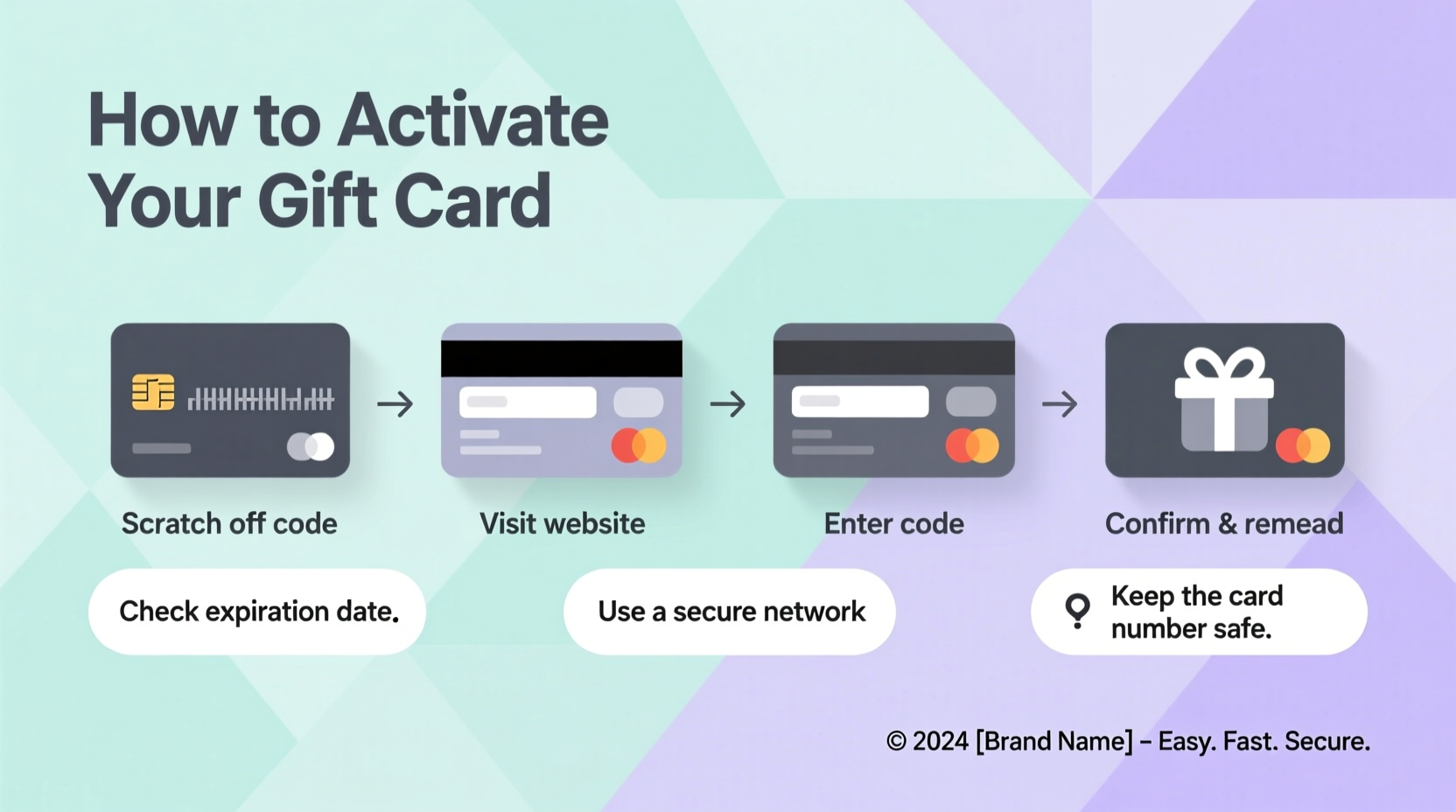 How to Activate Your Gift Card

Scratch off code

Visit website

Enter code

Confirm & remead

Check expiration date.

Use a secure network

Keep the card number safe.

© 2024 [Brand Name] – Easy. Fast. Secure.